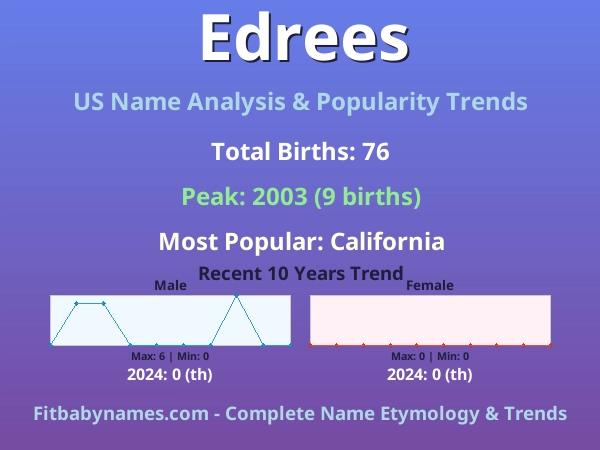 Edrees

US Name Analysis & Popularity Trends

Total Births: 76

Peak: 2003 (9 births)

Most Popular: California

Recent 10 Years Trend

Male

Max: 6 | Min: 0

2024: 0 (th)

Female

Max: 0 | Min: 0

2024: 0 (th)

Fitbabynames.com - Complete Name Etymology & Trends